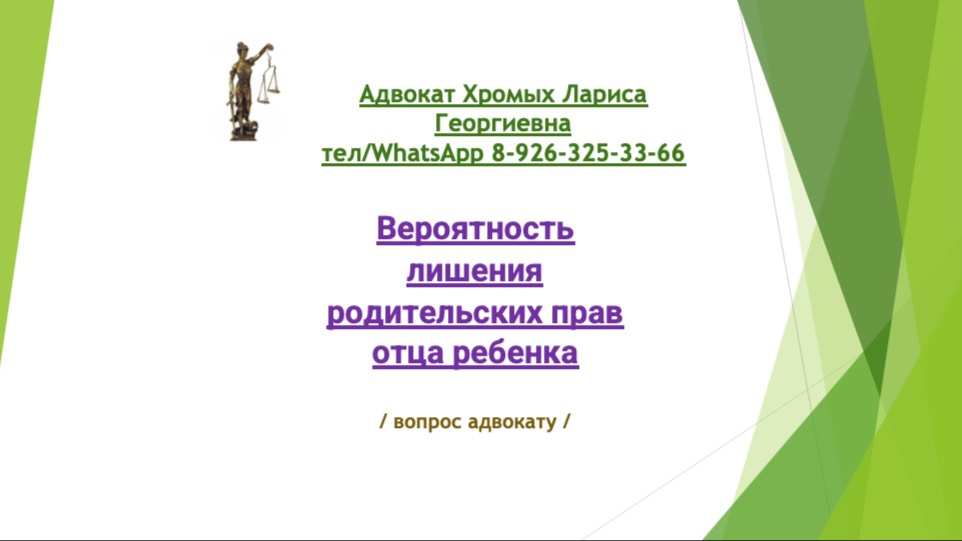 Адвокат Хромых Лариса Георгиевна
тел/WhatsApp 8-926-325-33-66

Вероятность лишения родительских прав отца ребенка

/ вопрос адвокату /